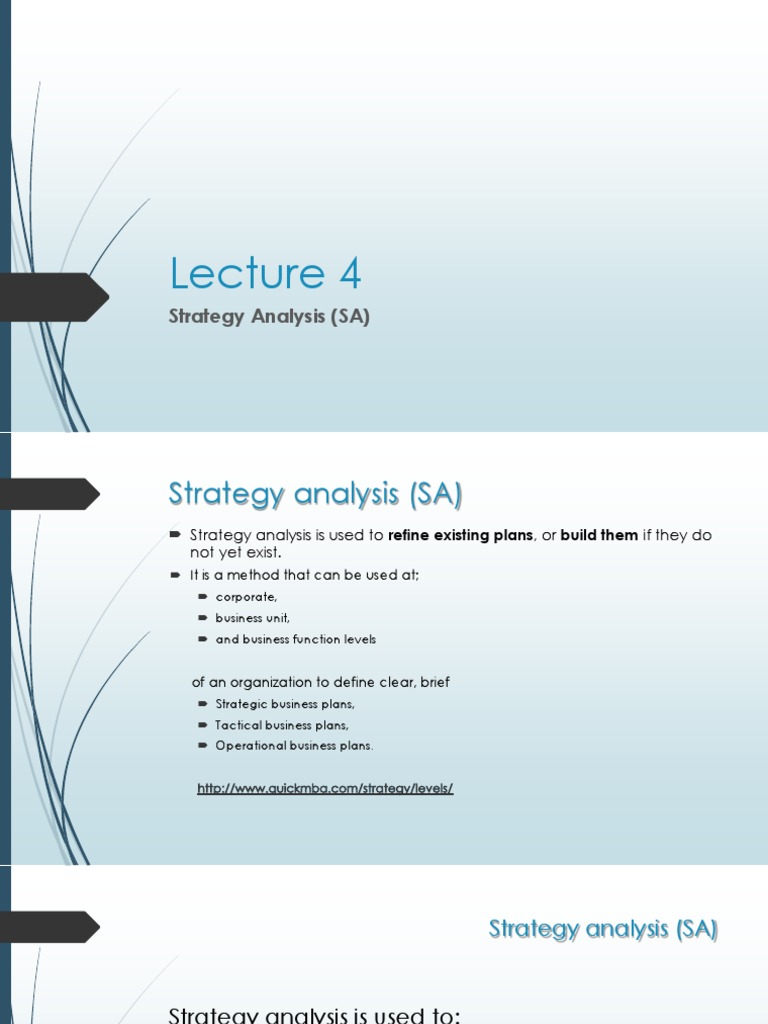 Lecture 4

Strategy Analysis (SA)

Strategy analysis (SA)

Strategy analysis is used to refine existing plans, or build them if they do not yet exist.

It is a method that can be used at;

corporate,

business unit,

and business function levels

of an organization to define clear, brief

Strategic business plans,

Tactical business plans,

Operational business plans.

http://www.quickmba.com/strategy/levels/

Strategy analysis (SA)

Strategy analysis is used to: